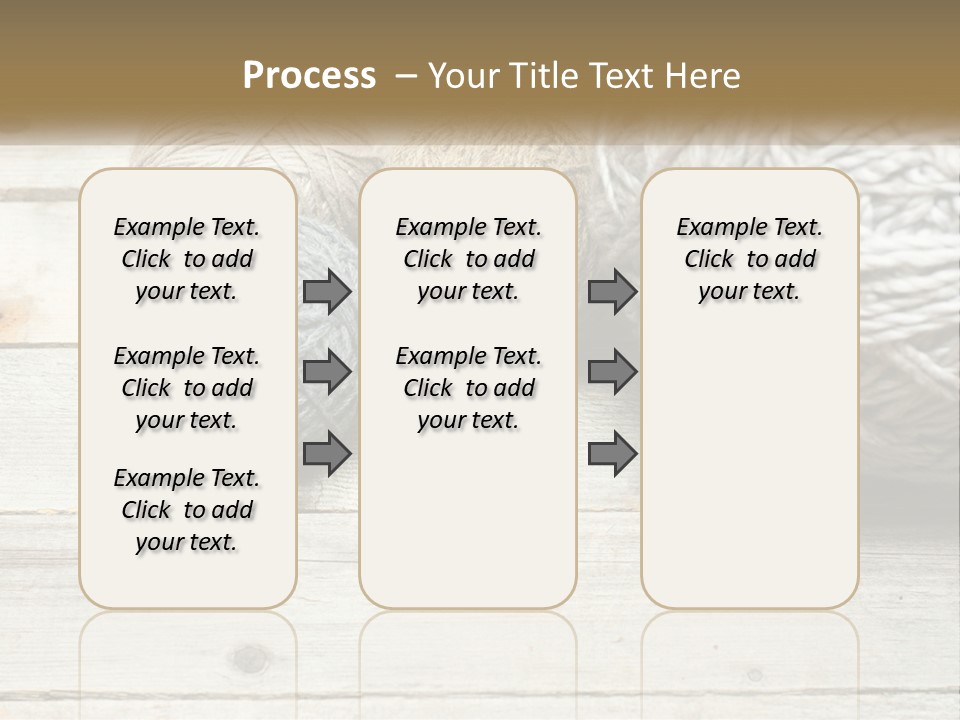 Process – Your Title Text Here

Example Text. Click to add your text.

Example Text. Click to add your text.

Example Text. Click to add your text.

Example Text. Click to add your text.

Example Text. Click to add your text.

Example Text. Click to add your text.